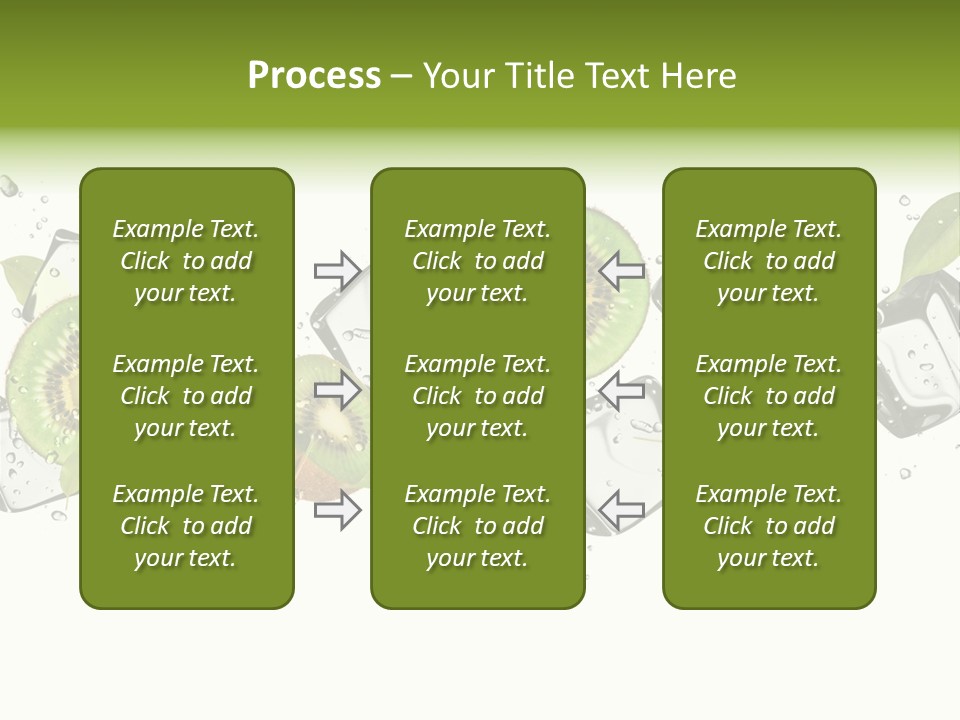 Process – Your Title Text Here

Example Text. Click to add your text.

Example Text. Click to add your text.

Example Text. Click to add your text.

Example Text. Click to add your text.

Example Text. Click to add your text.

Example Text. Click to add your text.

Example Text. Click to add your text.

Example Text. Click to add your text.

Example Text. Click to add your text.